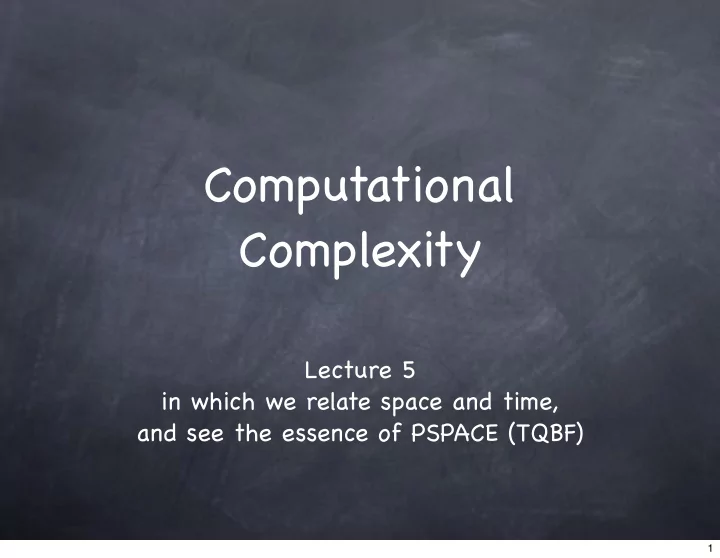 Computational Complexity

Lecture 5
in which we relate space and time,
and see the essence of PSPACE (TQBF)

1